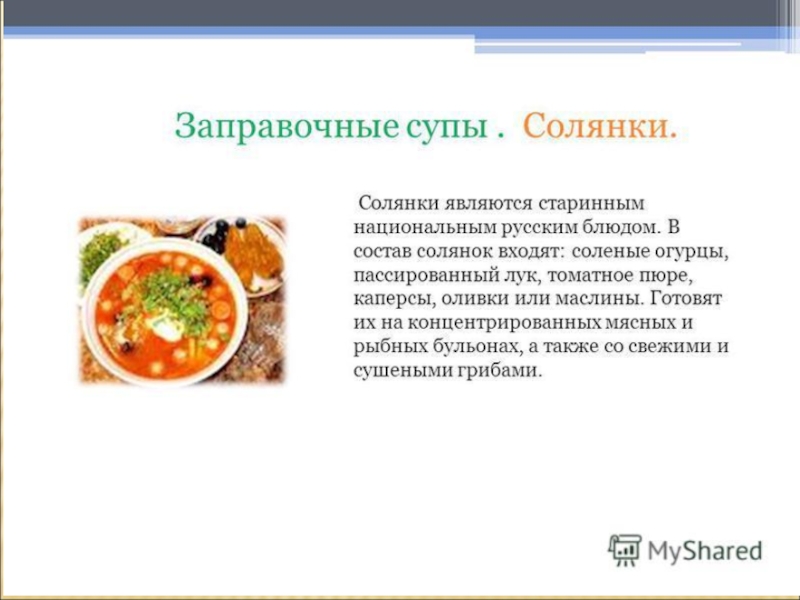 Заправочные супы . Солянки.

Солянки являются старинным национальным русским блюдом. В состав солянок входят: соленые огурцы, пассированный лук, томатное пюре, каперсы, оливки или маслины. Готовят их на концентрированных мясных и рыбных бульонах, а также со свежими и сушеными грибами.

MyShared